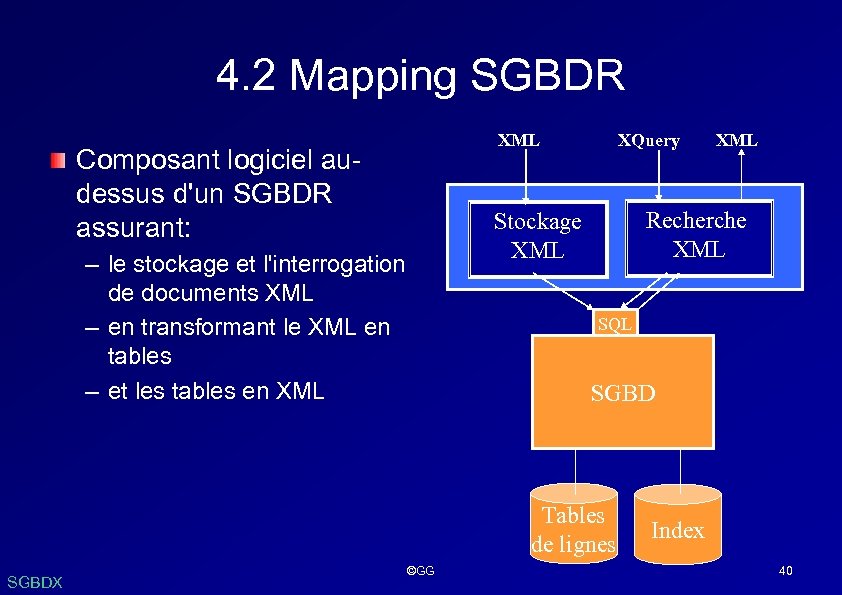 4.2 Mapping SGBDR

Composant logiciel au-dessus d'un SGBDR assurant:

– le stockage et l'interrogation de documents XML
– en transformant le XML en tables
– et les tables en XML

XML
XQuery
XML
Stockage XML
Recherche XML
SQL
SGBD
Tables de lignes
Index

SGBDX
©GG
40